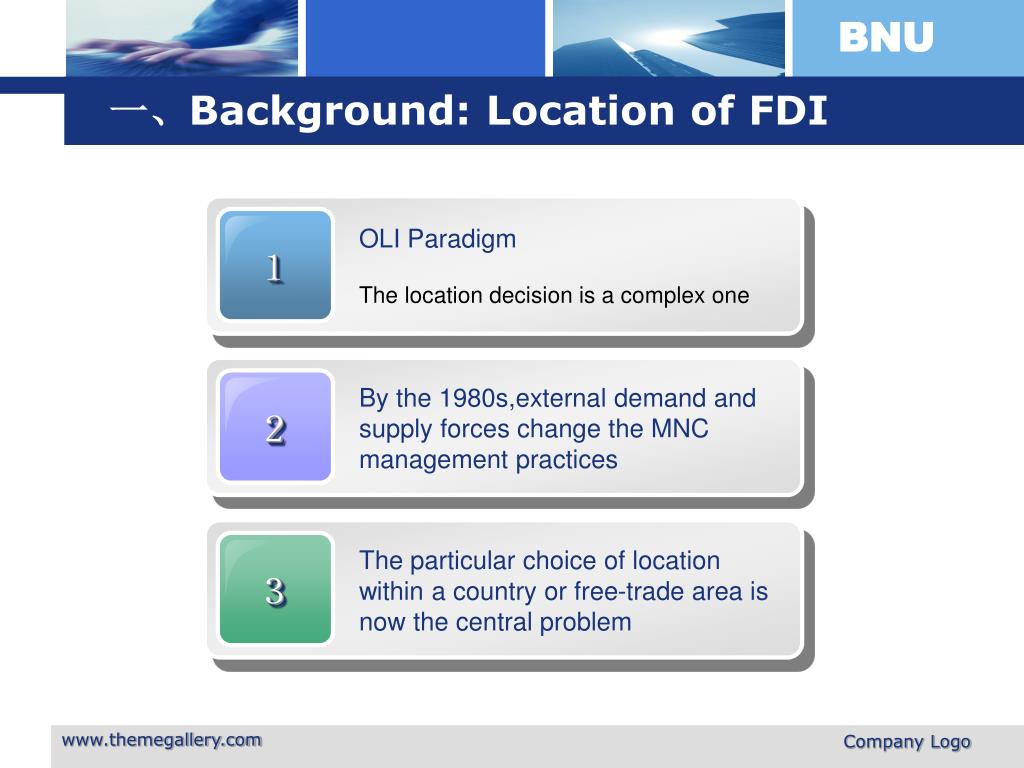 BNU

一、Background: Location of FDI

1

OLI Paradigm

The location decision is a complex one

2

By the 1980s,external demand and supply forces change the MNC management practices

3

The particular choice of location within a country or free-trade area is now the central problem

www.themegallery.com

Company Logo